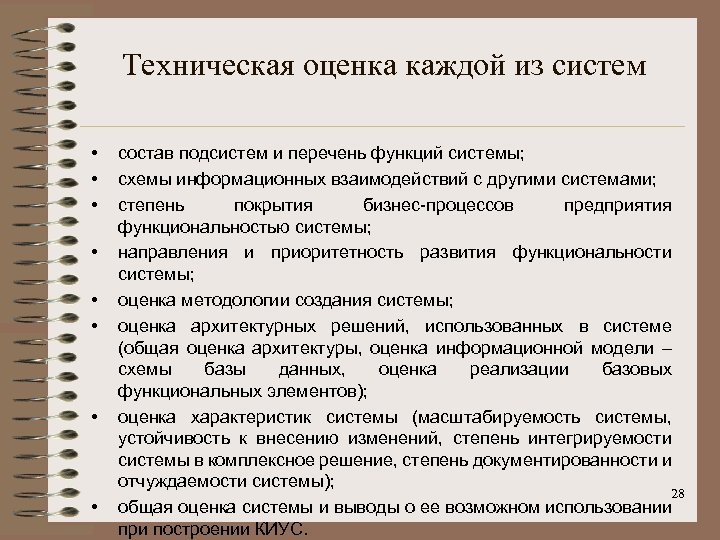 Техническая оценка каждой из систем

• состав подсистем и перечень функций системы;
• схемы информационных взаимодействий с другими системами;
• степень покрытия бизнес-процессов предприятия функциональностью системы;
• направления и приоритетность развития функциональности системы;
• оценка методологии создания системы;
• оценка архитектурных решений, использованных в системе (общая оценка архитектуры, оценка информационной модели – схемы базы данных, оценка реализации базовых функциональных элементов);
• оценка характеристик системы (масштабируемость системы, устойчивость к внесению изменений, степень интегрируемости системы в комплексное решение, степень документированности и отчуждаемости системы);
• общая оценка системы и выводы о ее возможном использовании при построении КИУС.

28